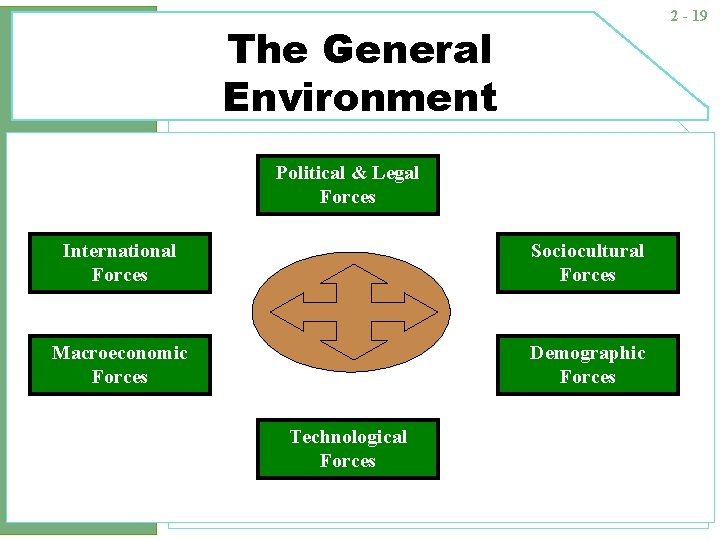 2 - 19

The General Environment

Political & Legal Forces

International Forces

Sociocultural Forces

Macroeconomic Forces

Demographic Forces

Technological Forces